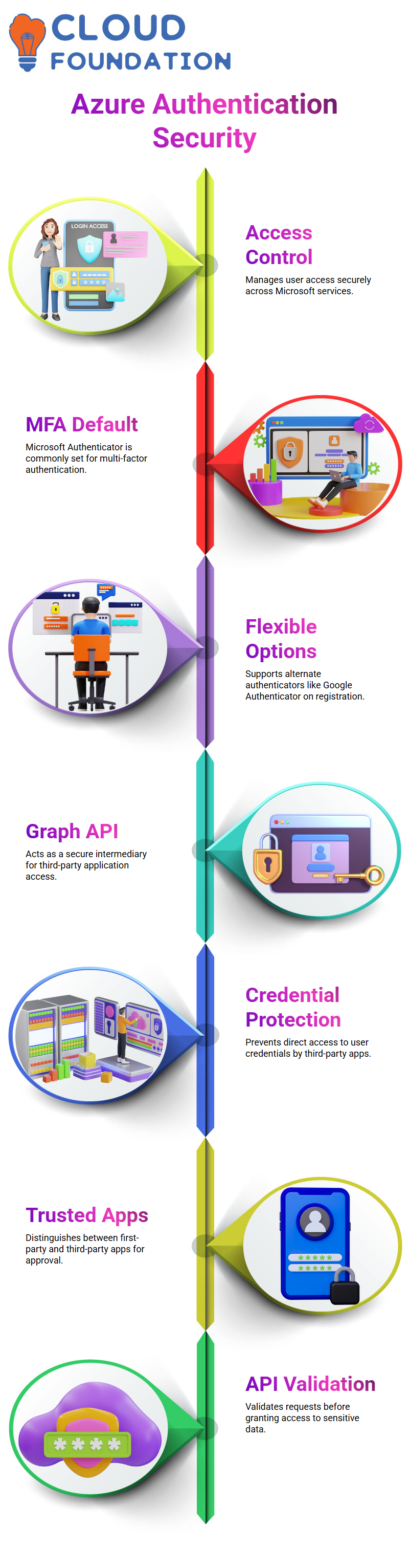 CLOUD FOUNDATION

Azure Authentication Security

LOGIN ACCESS

Access Control

Manages user access securely across Microsoft services.

MFA Default

Microsoft Authenticator is commonly set for multi-factor authentication.

Flexible Options

Supports alternate authenticators like Google Authenticator on registration.

Graph API

Acts as a secure intermediary for third-party application access.

Credential Protection

Prevents direct access to user credentials by third-party apps.

Trusted Apps

Distinguishes between first-party and third-party apps for approval.

API Validation

Validates requests before granting access to sensitive data.